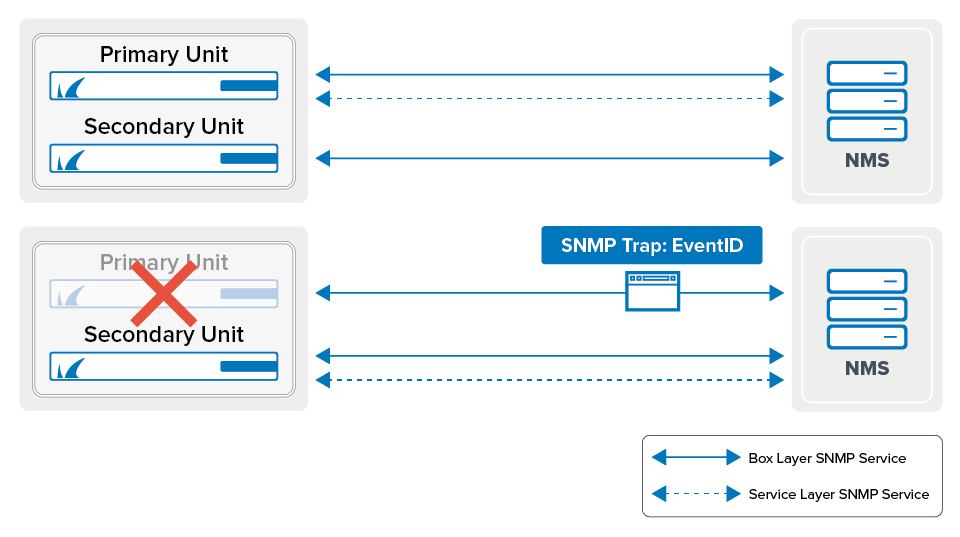 Primary Unit

Secondary Unit

NMS

Primary Unit

Secondary Unit

SNMP Trap: EventID

NMS

Box Layer SNMP Service

Service Layer SNMP Service